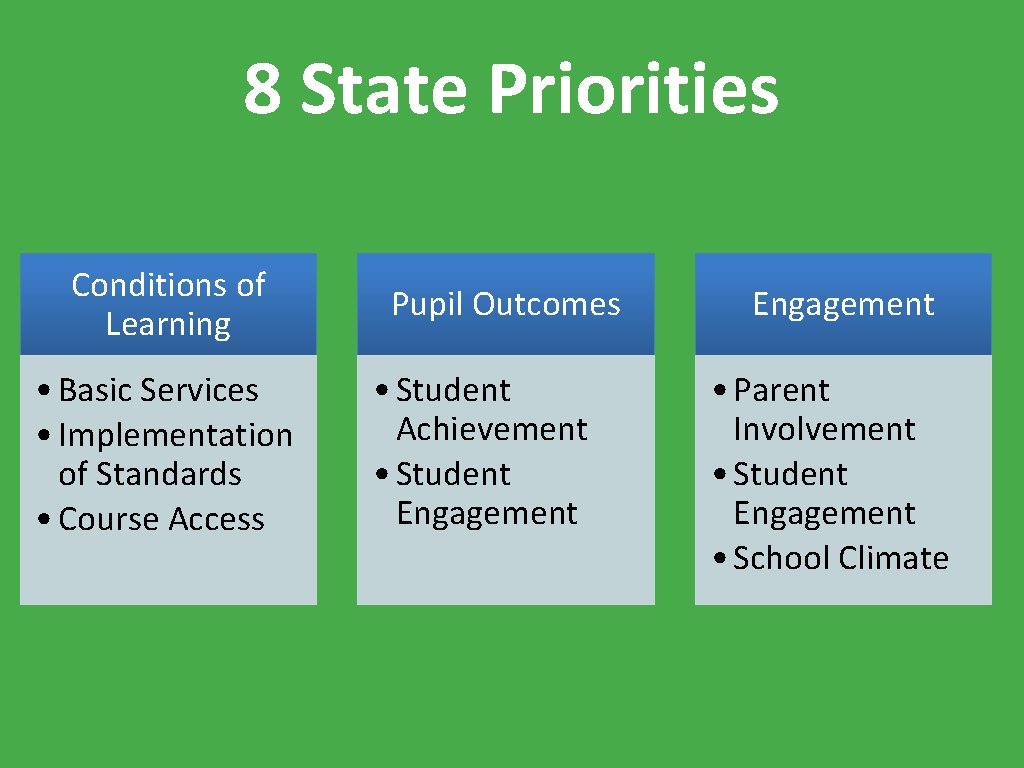 8 State Priorities

Conditions of Learning
• Basic Services
• Implementation of Standards
• Course Access

Pupil Outcomes
• Student Achievement
• Student Engagement

Engagement
• Parent Involvement
• Student Engagement
• School Climate